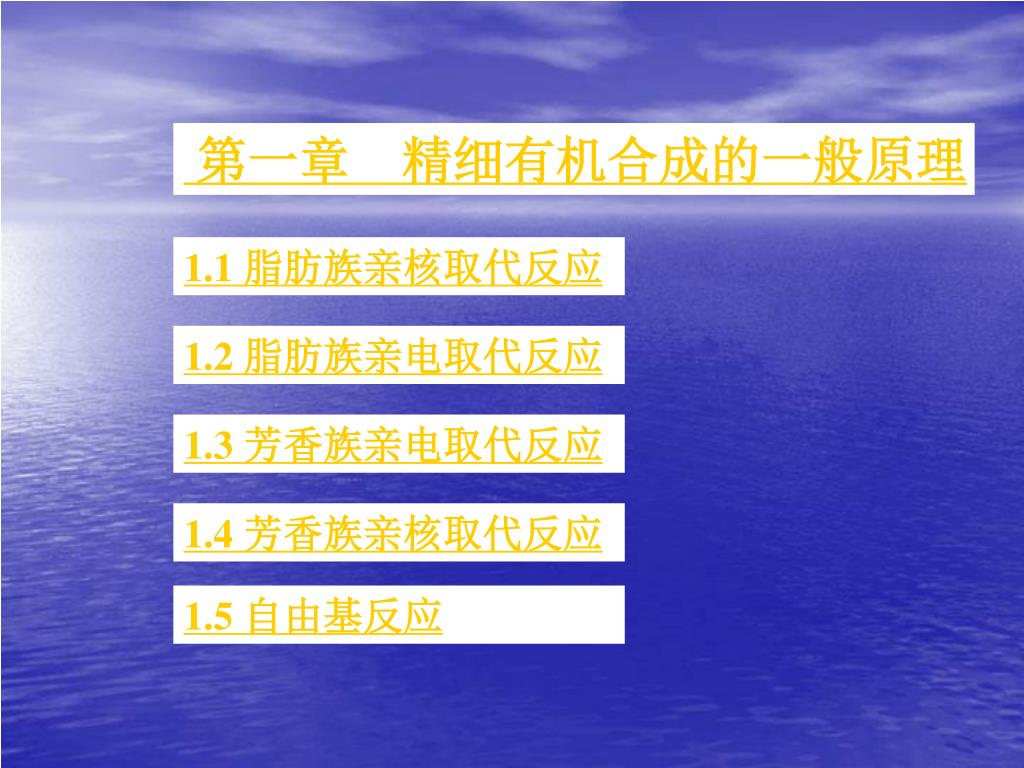 第一章　精细有机合成的一般原理

1.1 脂肪族亲核取代反应

1.2 脂肪族亲电取代反应

1.3 芳香族亲电取代反应

1.4 芳香族亲核取代反应

1.5 自由基反应